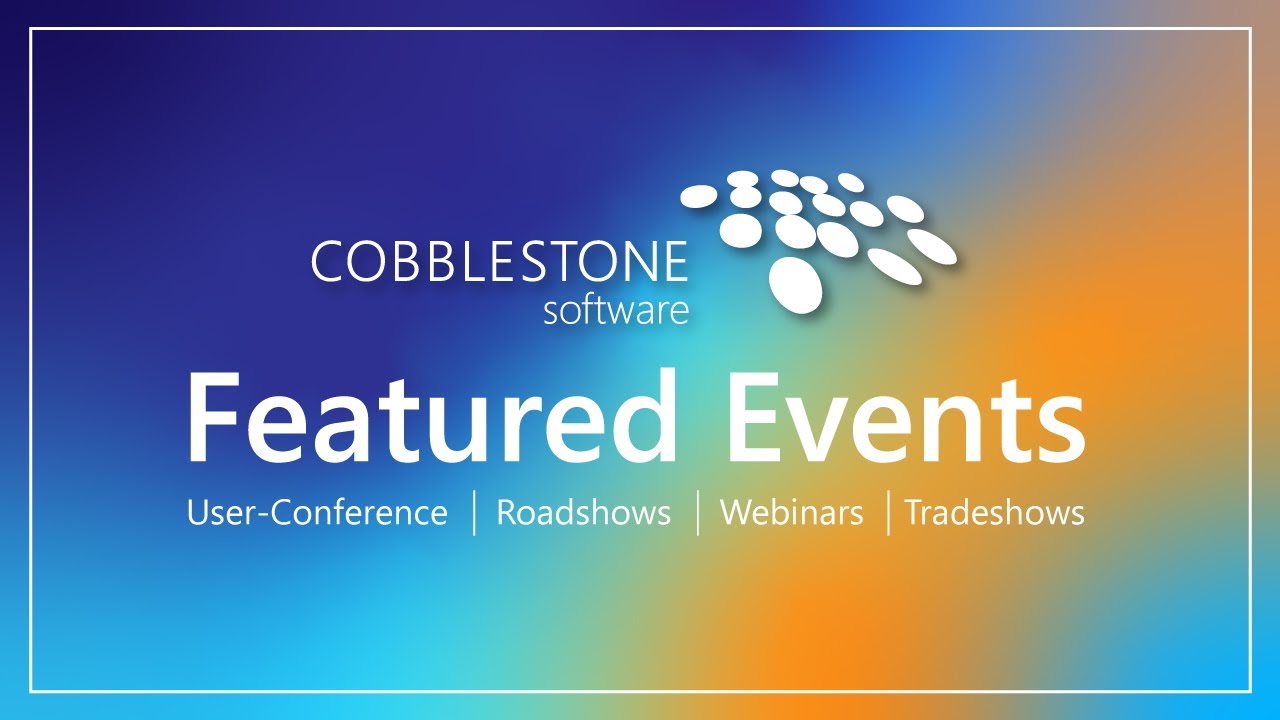 COBBLESTONE
software

Featured Events

User-Conference | Roadshows | Webinars | Tradeshows